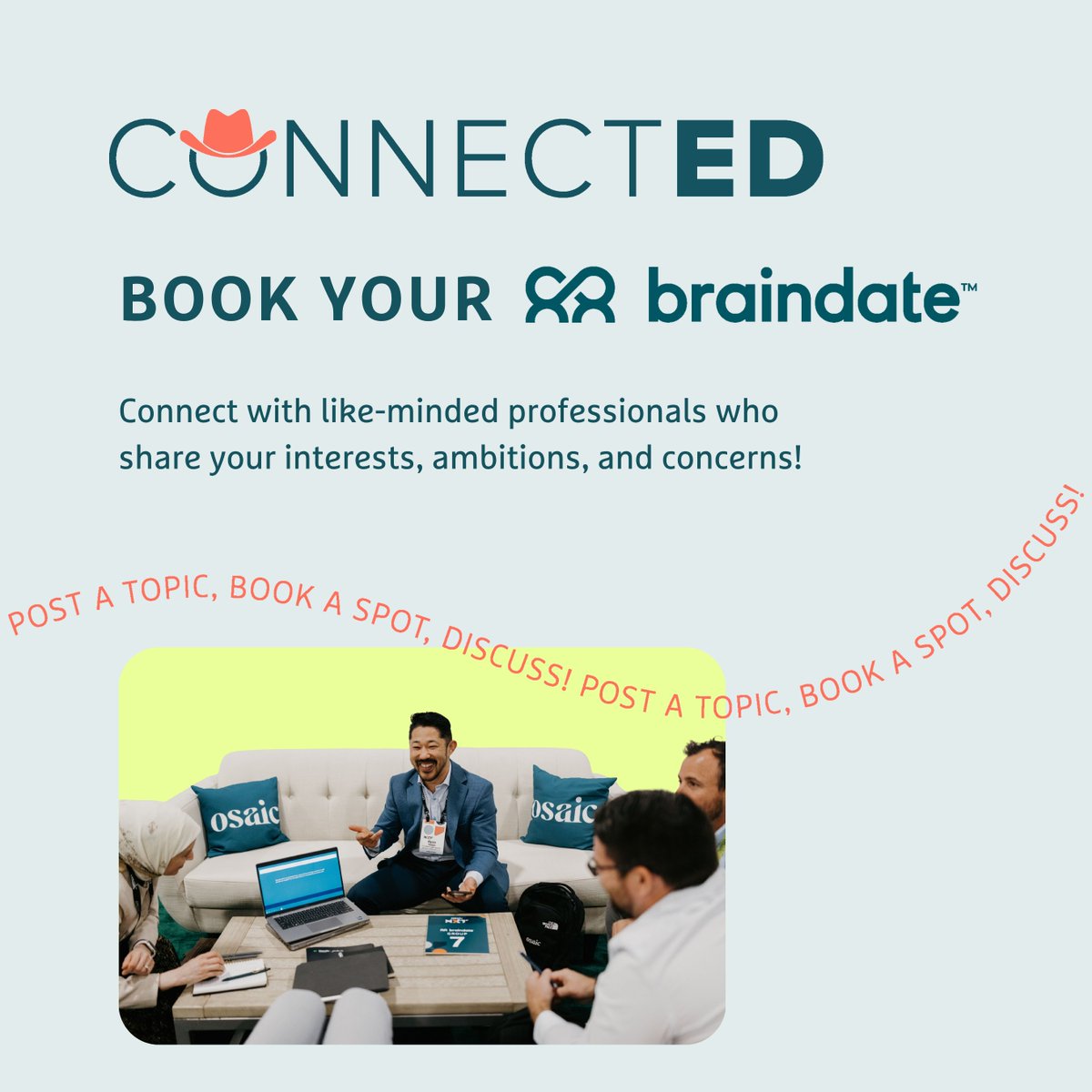 CONNECTED

BOOK YOUR braindate™

Connect with like-minded professionals who share your interests, ambitions, and concerns!

POST A TOPIC, BOOK A SPOT, DISCUSS! POST A TOPIC, BOOK A SPOT, DISCUSS!

osaic

osaic

GROUP 7